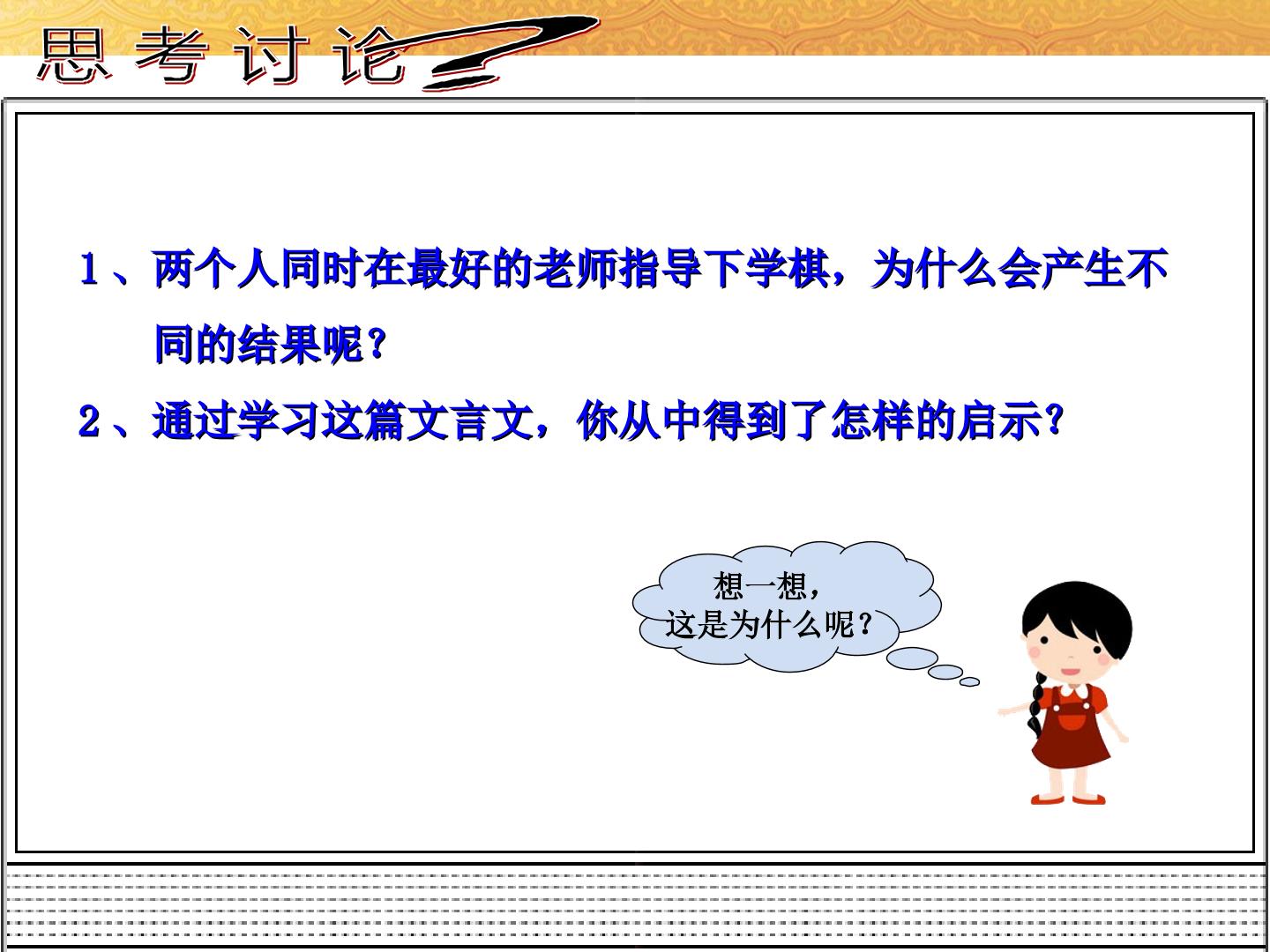 思考讨论

1、两个人同时在最好的老师指导下学棋，为什么会产生不同的结果呢？

2、通过学习这篇文言文，你从中得到了怎样的启示？

想一想，
这是为什么呢？